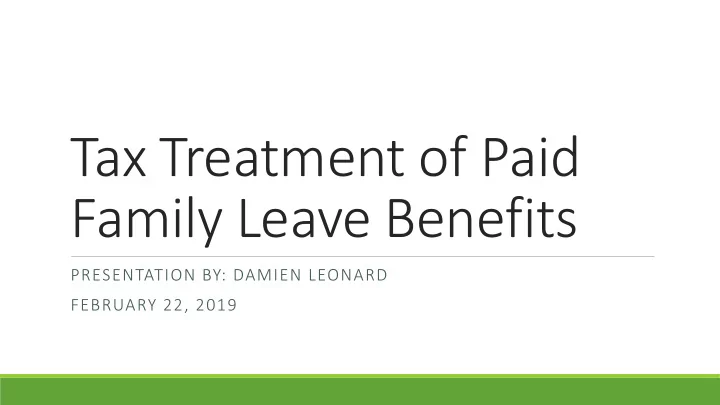 Tax Treatment of Paid Family Leave Benefits

PRESENTATION BY: DAMIEN LEONARD

FEBRUARY 22, 2019